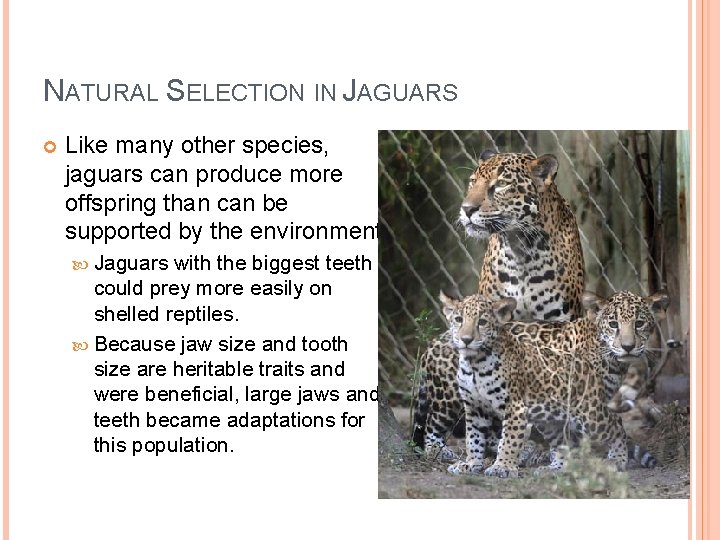 NATURAL SELECTION IN JAGUARS

Like many other species, jaguars can produce more offspring than can be supported by the environment

Jaguars with the biggest teeth could prey more easily on shelled reptiles.

Because jaw size and tooth size are heritable traits and were beneficial, large jaws and teeth became adaptations for this population.